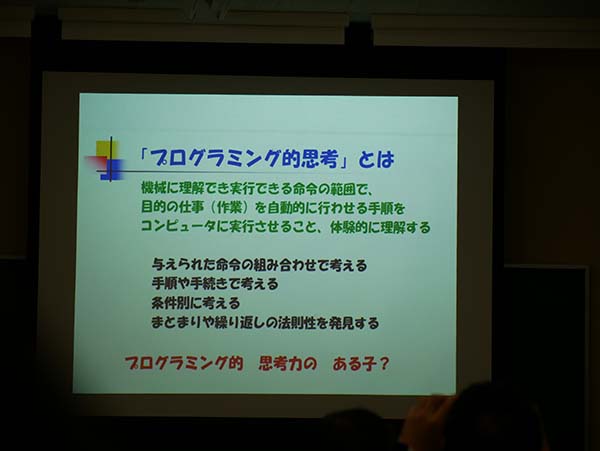 「プログラミング的思考」とは

機械に理解でき実行できる命令の範囲で、
目的の仕事（作業）を自動的に行わせる手順を
コンピュータに実行させること、体験的に理解する

与えられた命令の組み合わせで考える
手順や手続きで考える
条件別に考える
まとまりや繰り返しの法則性を発見する

プログラミング的　思考力の　ある子？